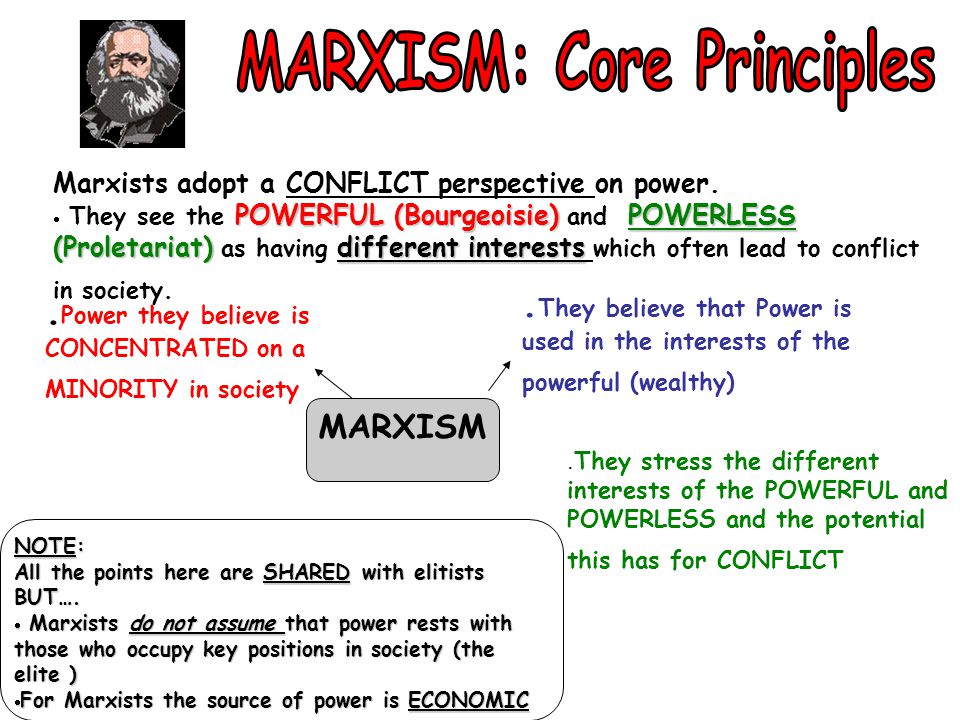 MARXISM: Core Principles

Marxists adopt a CONFLICT perspective on power.
• They see the POWERFUL (Bourgeoisie) and POWERLESS (Proletariat) as having different interests which often lead to conflict in society.

.Power they believe is CONCENTRATED on a MINORITY in society

.They believe that Power is used in the interests of the powerful (wealthy)

MARXISM

.They stress the different interests of the POWERFUL and POWERLESS and the potential this has for CONFLICT

NOTE:
All the points here are SHARED with elitists BUT….
• Marxists do not assume that power rests with those who occupy key positions in society (the elite )
•For Marxists the source of power is ECONOMIC